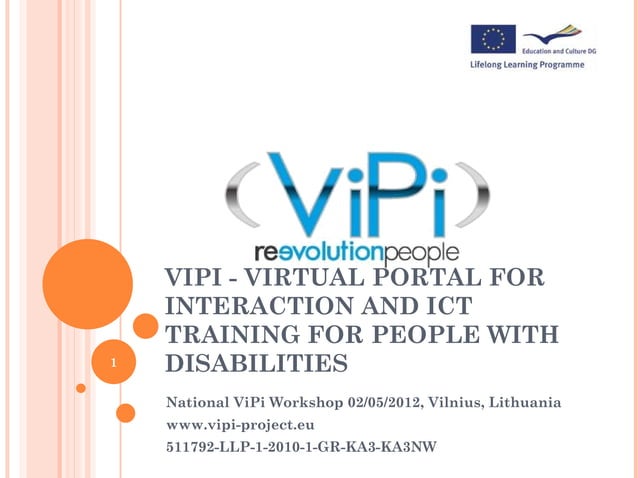 Education and Culture DG
Lifelong Learning Programme

ViPi
reevolutionpeople

VIPI - VIRTUAL PORTAL FOR INTERACTION AND ICT TRAINING FOR PEOPLE WITH DISABILITIES

1

National ViPi Workshop 02/05/2012, Vilnius, Lithuania
www.vipi-project.eu
511792-LLP-1-2010-1-GR-KA3-KA3NW